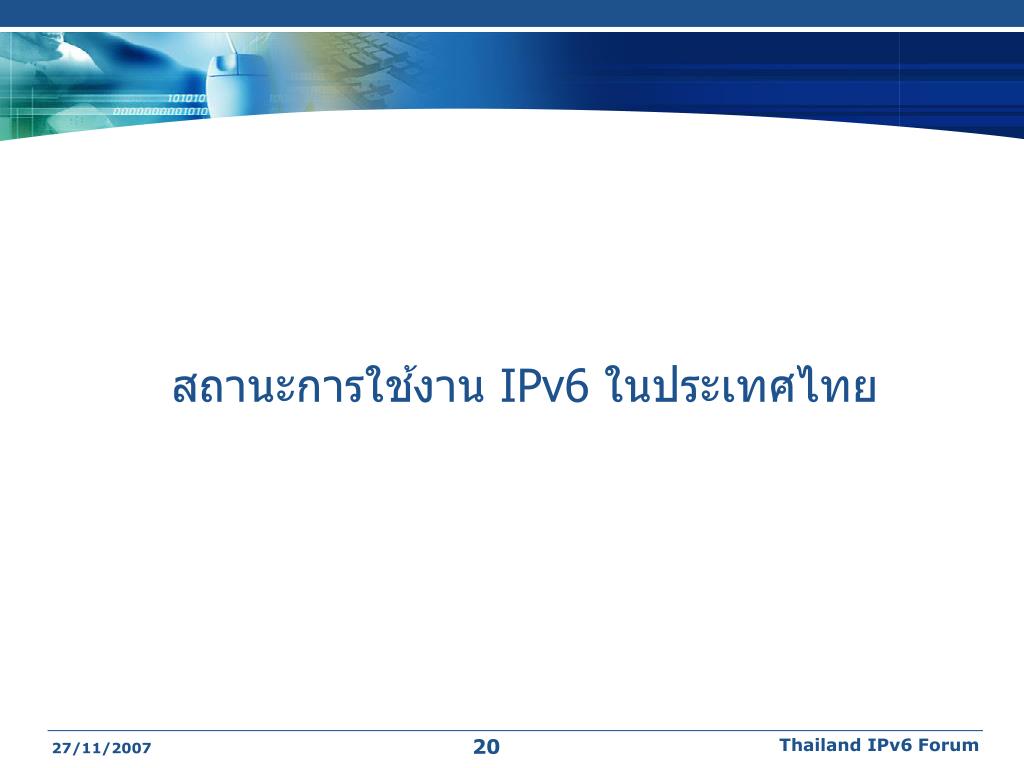 สถานะการใช้งาน IPv6 ในประเทศไทย

27/11/2007

20

Thailand IPv6 Forum